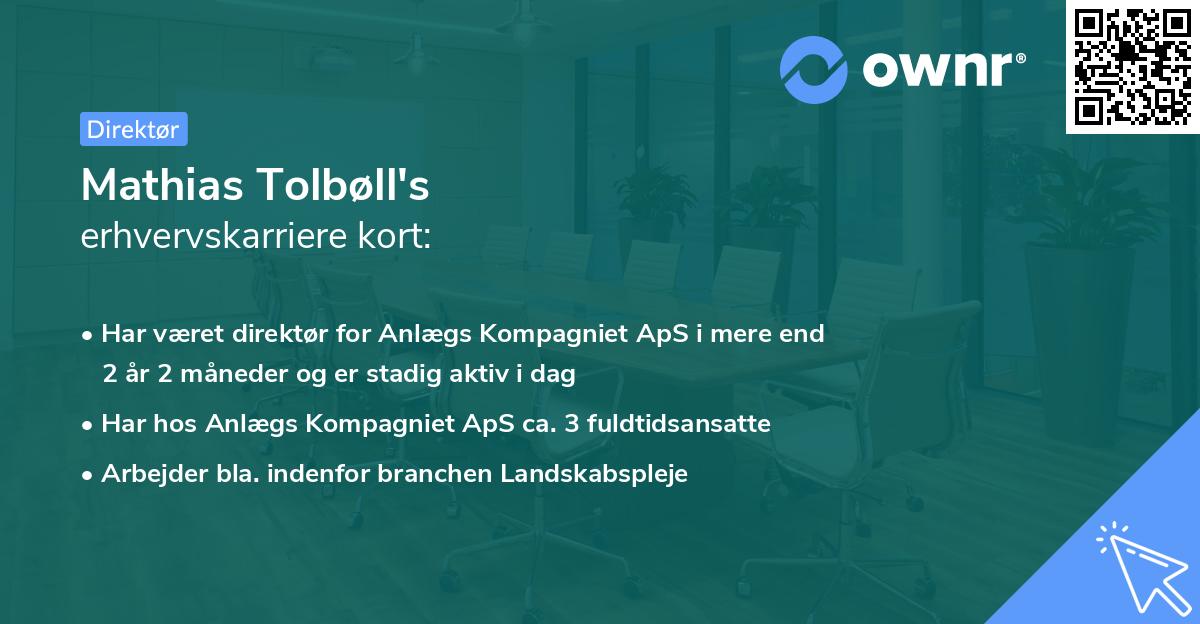 ownr®

Direktør

Mathias Tolbøll's
erhvervskarriere kort:

• Har været direktør for Anlægs Kompagniet ApS i mere end 2 år 2 måneder og er stadig aktiv i dag
• Har hos Anlægs Kompagniet ApS ca. 3 fuldtidsansatte
• Arbejder bla. indenfor branchen Landskabspleje